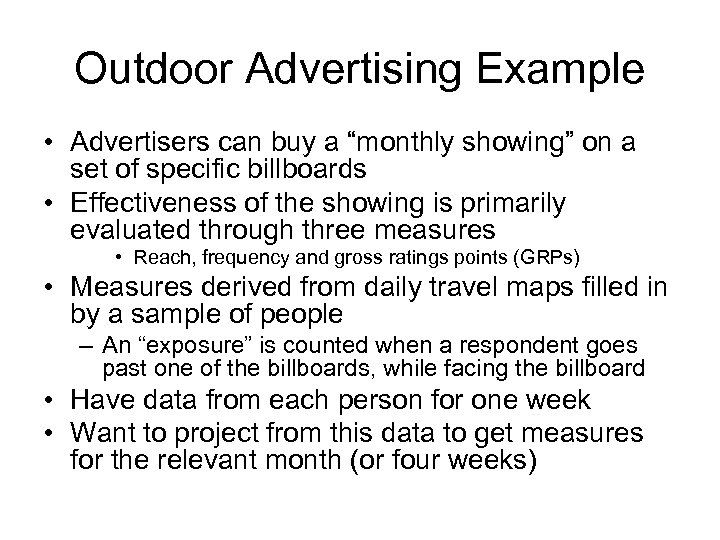 Outdoor Advertising Example

• Advertisers can buy a “monthly showing” on a set of specific billboards
• Effectiveness of the showing is primarily evaluated through three measures
  • Reach, frequency and gross ratings points (GRPs)
• Measures derived from daily travel maps filled in by a sample of people
  – An “exposure” is counted when a respondent goes past one of the billboards, while facing the billboard
• Have data from each person for one week
• Want to project from this data to get measures for the relevant month (or four weeks)